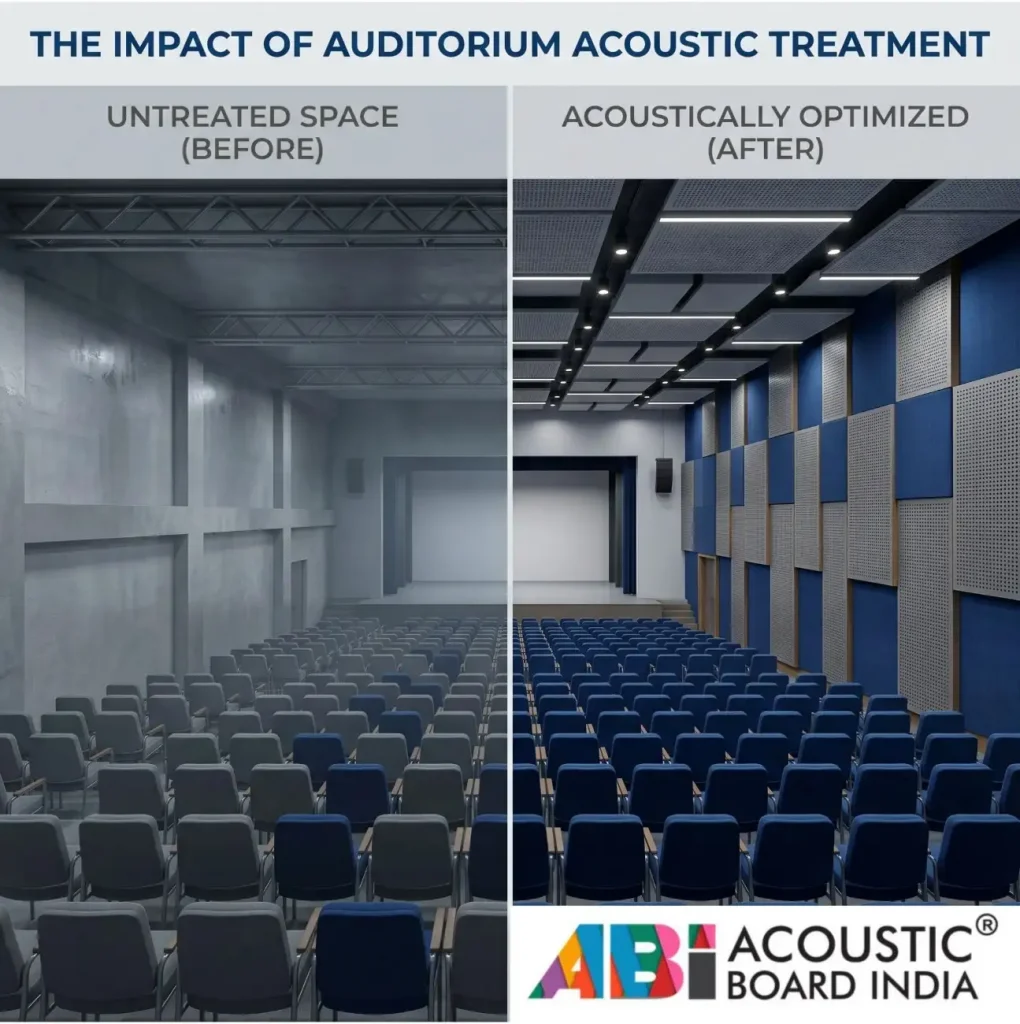 THE IMPACT OF AUDITORIUM ACOUSTIC TREATMENT

UNTREATED SPACE (BEFORE)

ACOUSTICALLY OPTIMIZED (AFTER)

ABI ACOUSTIC® BOARD INDIA